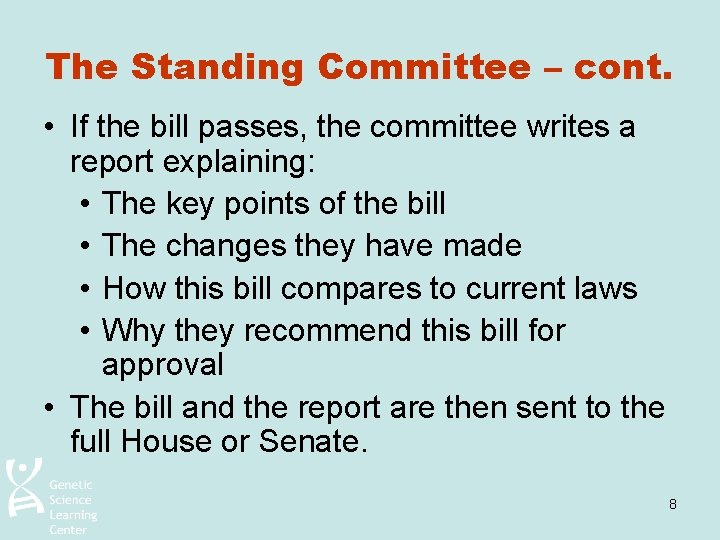 The Standing Committee – cont.

• If the bill passes, the committee writes a report explaining:

• The key points of the bill

• The changes they have made

• How this bill compares to current laws

• Why they recommend this bill for approval

• The bill and the report are then sent to the full House or Senate.

Genetic Science Learning Center

8